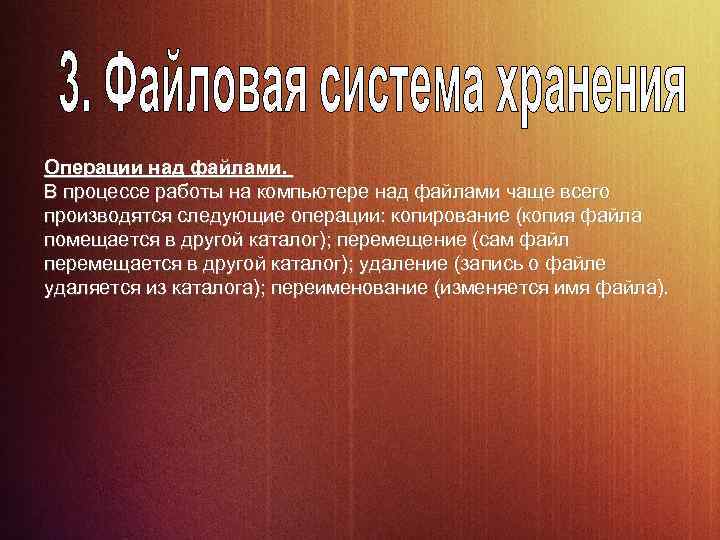 3. Файловая система хранения

Операции над файлами.
В процессе работы на компьютере над файлами чаще всего производятся следующие операции: копирование (копия файла помещается в другой каталог); перемещение (сам файл перемещается в другой каталог); удаление (запись о файле удаляется из каталога); переименование (изменяется имя файла).